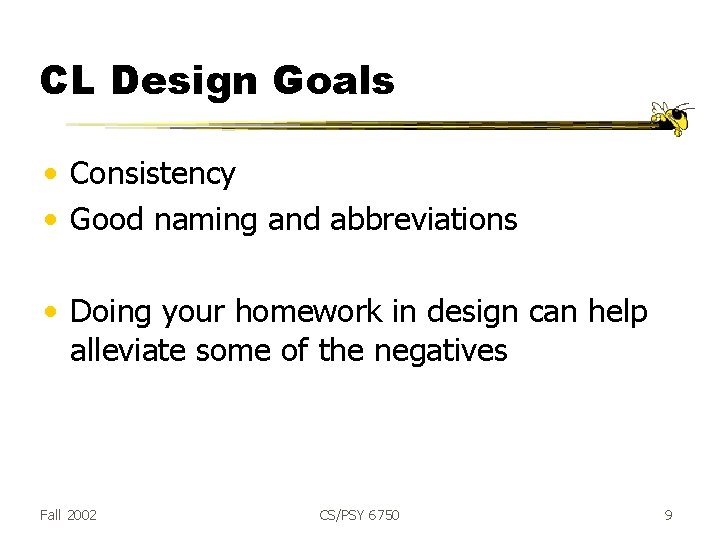 CL Design Goals

• Consistency
• Good naming and abbreviations

• Doing your homework in design can help alleviate some of the negatives

Fall 2002

CS/PSY 6750

9